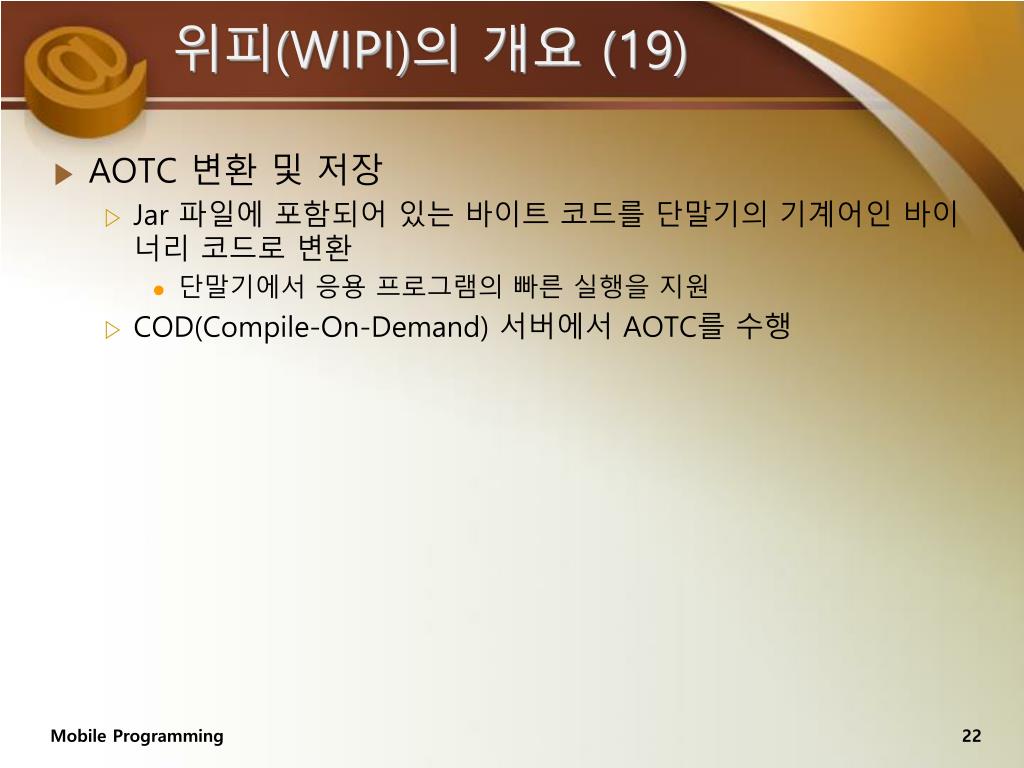 위피(WIPI)의 개요 (19)

AOTC 변환 및 저장

Jar 파일에 포함되어 있는 바이트 코드를 단말기의 기계어인 바이너리 코드로 변환

단말기에서 응용 프로그램의 빠른 실행을 지원

COD(Compile-On-Demand) 서버에서 AOTC를 수행

Mobile Programming

22